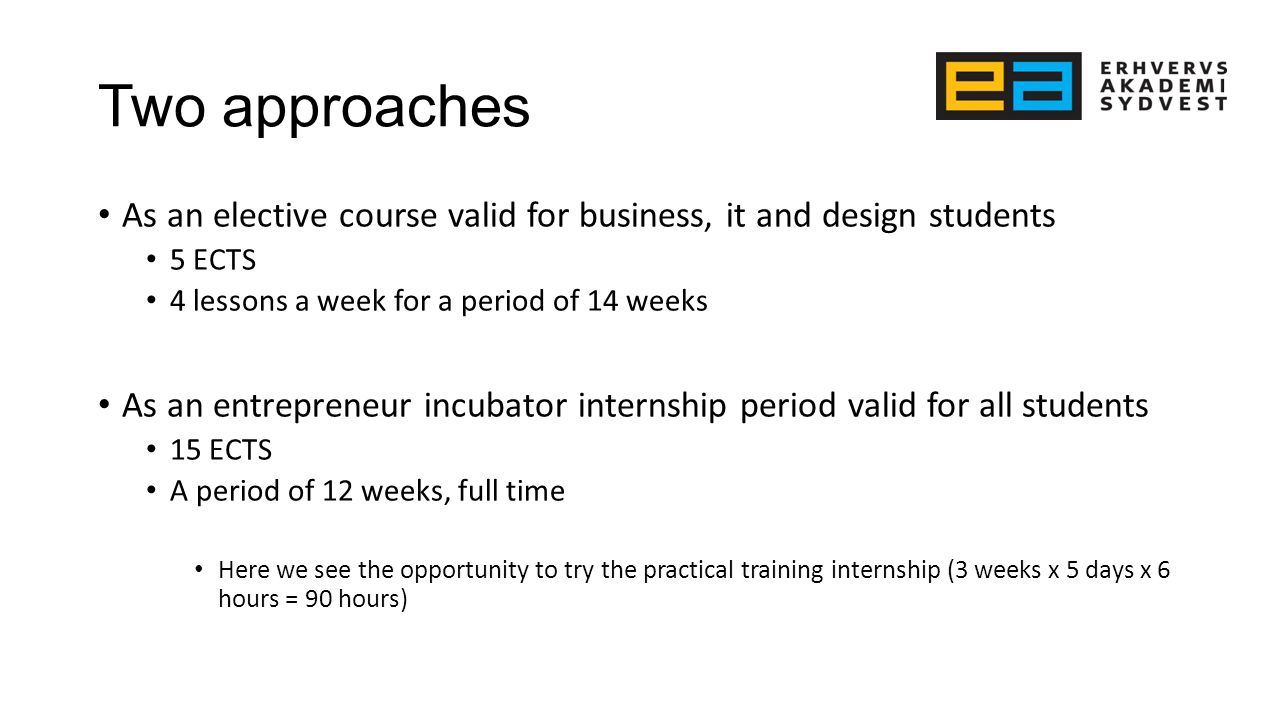 Two approaches

ea ERHVERVS AKADEMI SYDVEST

• As an elective course valid for business, it and design students
• 5 ECTS
• 4 lessons a week for a period of 14 weeks

• As an entrepreneur incubator internship period valid for all students
• 15 ECTS
• A period of 12 weeks, full time

• Here we see the opportunity to try the practical training internship (3 weeks x 5 days x 6 hours = 90 hours)